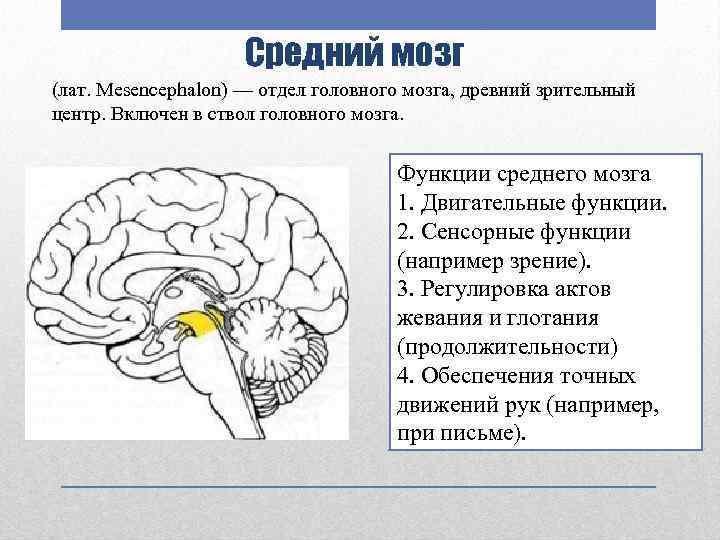 Средний мозг

(лат. Mesencephalon) — отдел головного мозга, древний зрительный центр. Включен в ствол головного мозга.

Функции среднего мозга
1. Двигательные функции.
2. Сенсорные функции (например зрение).
3. Регулировка актов жевания и глотания (продолжительности)
4. Обеспечения точных движений рук (например, при письме).